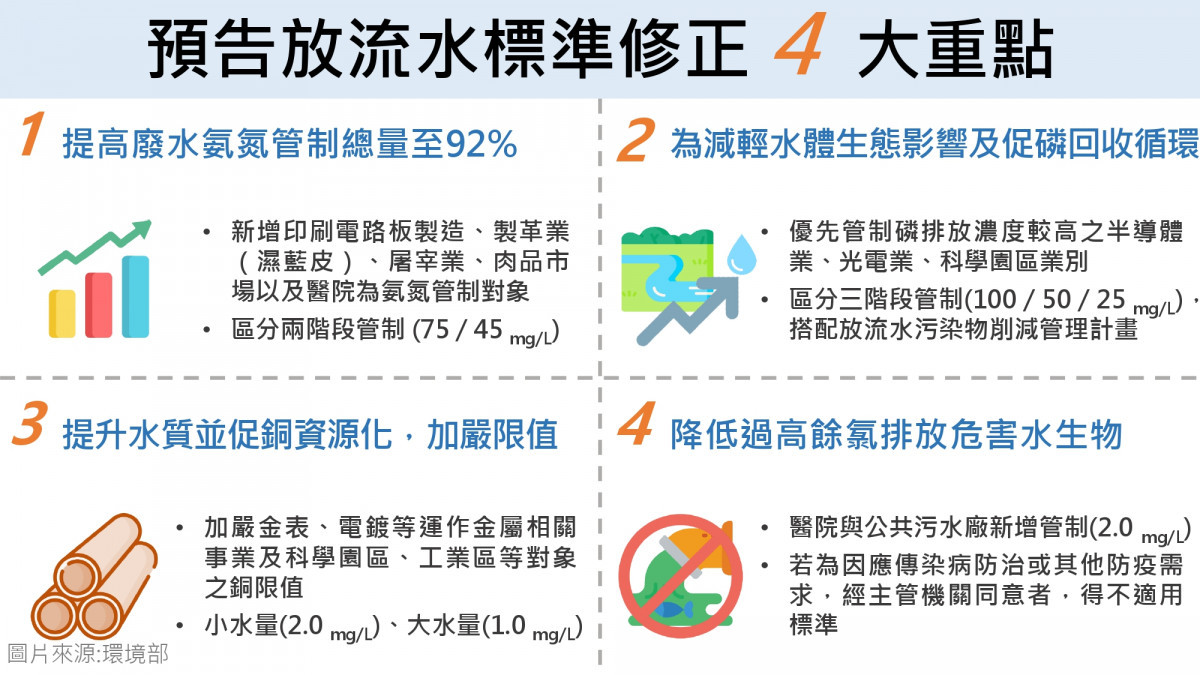 預告放流水標準修正 4 大重點

1 提高廢水氨氮管制總量至92%

• 新增印刷電路板製造、製革業（濕藍皮）、屠宰業、肉品市場以及醫院為氨氮管制對象
• 區分兩階段管制 (75 / 45 mg/L)

2 為減輕水體生態影響及促磷回收循環

• 優先管制磷排放濃度較高之半導體業、光電業、科學園區業別
• 區分三階段管制(100 / 50 / 25 mg/L)，搭配放流水污染物削減管理計畫

3 提升水質並促銅資源化，加嚴限值

• 加嚴金表、電鍍等運作金屬相關事業及科學園區、工業區等對象之銅限值
• 小水量(2.0 mg/L)、大水量(1.0 mg/L)

4 降低過高餘氯排放危害水生物

• 醫院與公共污水廠新增管制(2.0 mg/L)
• 若為因應傳染病防治或其他防疫需求，經主管機關同意者，得不適用標準

圖片來源:環境部